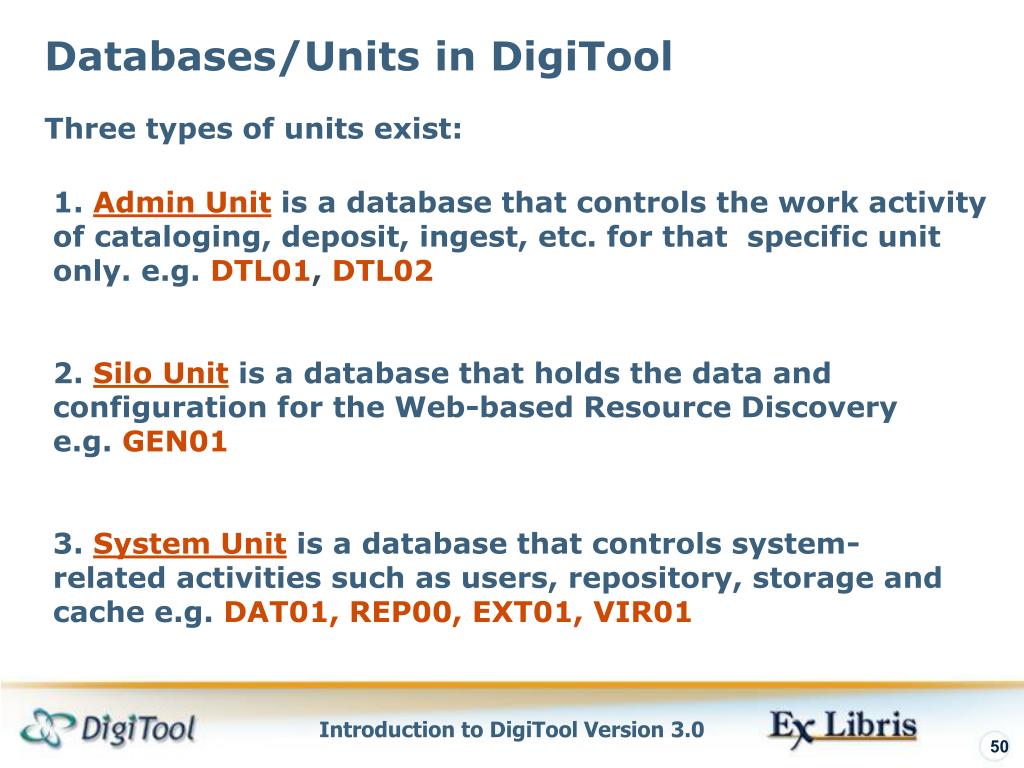 Databases/Units in DigiTool

Three types of units exist:

1. Admin Unit is a database that controls the work activity of cataloging, deposit, ingest, etc. for that specific unit only. e.g. DTL01, DTL02

2. Silo Unit is a database that holds the data and configuration for the Web-based Resource Discovery e.g. GEN01

3. System Unit is a database that controls system-related activities such as users, repository, storage and cache e.g. DAT01, REP00, EXT01, VIR01

DigiTool

Introduction to DigiTool Version 3.0

Ex Libris

50